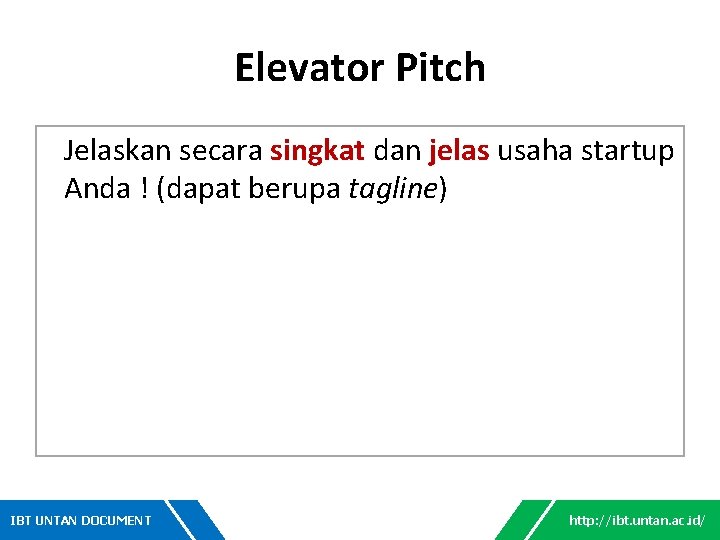 Elevator Pitch

Jelaskan secara singkat dan jelas usaha startup Anda ! (dapat berupa tagline)

IBT UNTAN DOCUMENT

http://ibt.untan.ac.id/